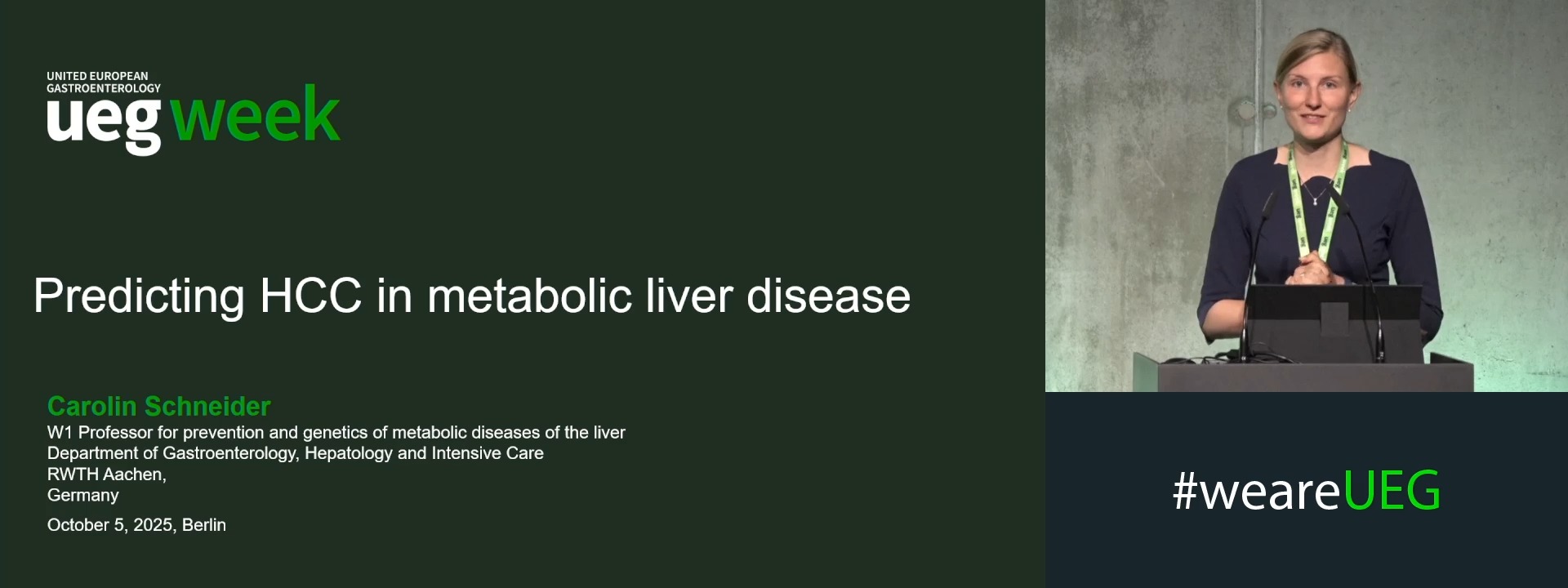 UNITED EUROPEAN GASTROENTEROLOGY
ueg week

Predicting HCC in metabolic liver disease

Carolin Schneider
W1 Professor for prevention and genetics of metabolic diseases of the liver
Department of Gastroenterology, Hepatology and Intensive Care
RWTH Aachen,
Germany

October 5, 2025, Berlin

#weareUEG